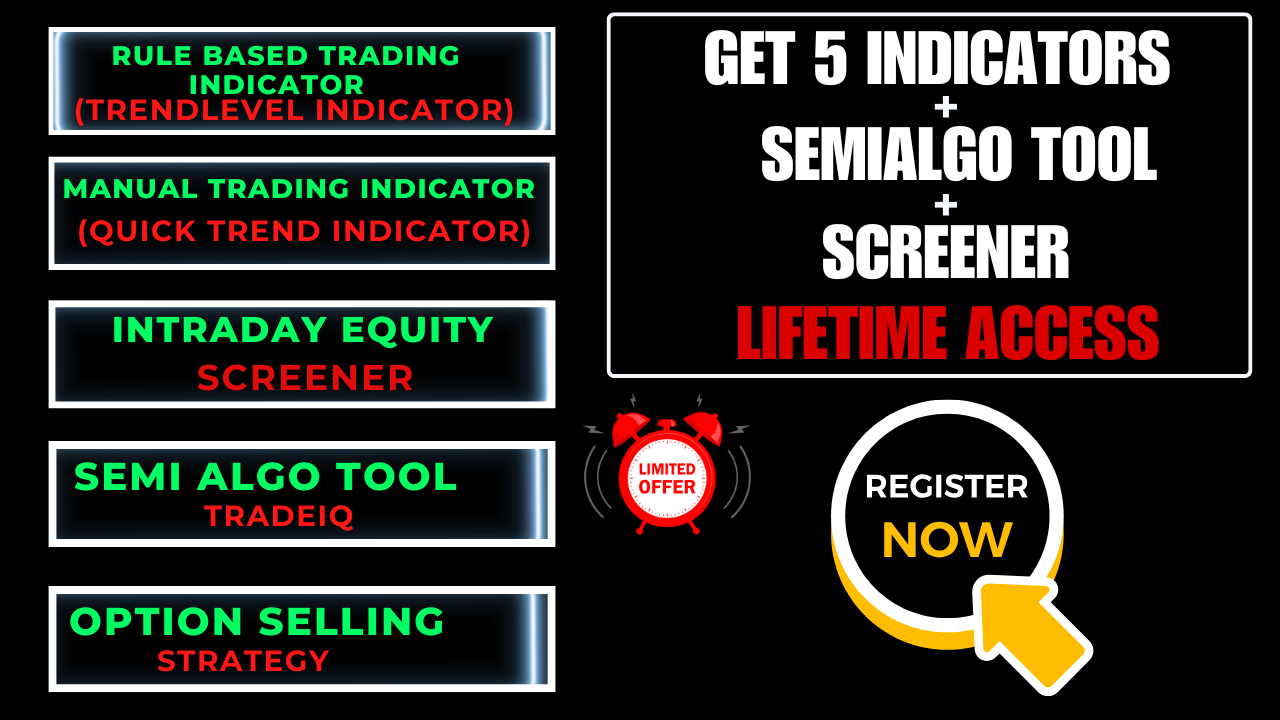 RULE BASED TRADING INDICATOR
(TRENDLEVEL INDICATOR)

MANUAL TRADING INDICATOR
(QUICK TREND INDICATOR)

INTRADAY EQUITY
SCREENER

SEMI ALGO TOOL
TRADEIQ

OPTION SELLING
STRATEGY

GET 5 INDICATORS
+
SEMIALGO TOOL
+
SCREENER
LIFETIME ACCESS

LIMITED OFFER

REGISTER
NOW